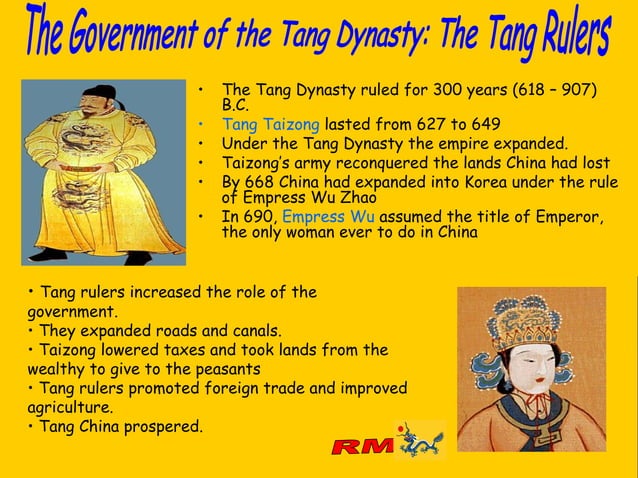 The Government of the Tang Dynasty: The Tang Rulers

• The Tang Dynasty ruled for 300 years (618 – 907) B.C.
• Tang Taizong lasted from 627 to 649
• Under the Tang Dynasty the empire expanded.
• Taizong's army reconquered the lands China had lost
• By 668 China had expanded into Korea under the rule of Empress Wu Zhao
• In 690, Empress Wu assumed the title of Emperor, the only woman ever to do in China

• Tang rulers increased the role of the government.
• They expanded roads and canals.
• Taizong lowered taxes and took lands from the wealthy to give to the peasants
• Tang rulers promoted foreign trade and improved agriculture.
• Tang China prospered.

RM